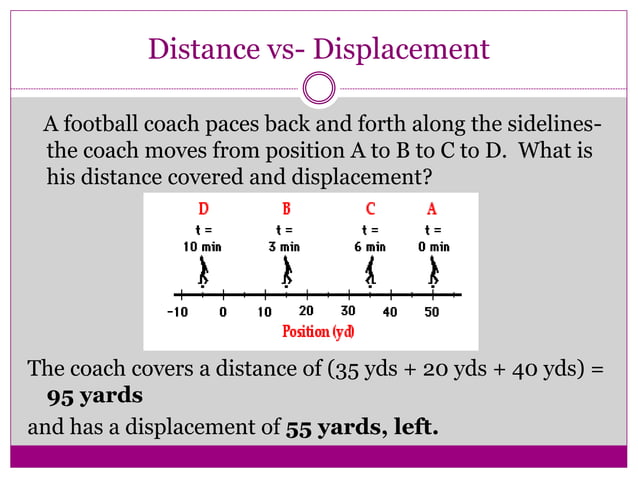 Distance vs- Displacement

A football coach paces back and forth along the sidelines- the coach moves from position A to B to C to D. What is his distance covered and displacement?

D
t =
10 min

B
t =
3 min

C
t =
6 min

A
t =
0 min

-10 0 10 20 30 40 50
Position (yd)

The coach covers a distance of (35 yds + 20 yds + 40 yds) = **95 yards**

and has a displacement of **55 yards, left.**